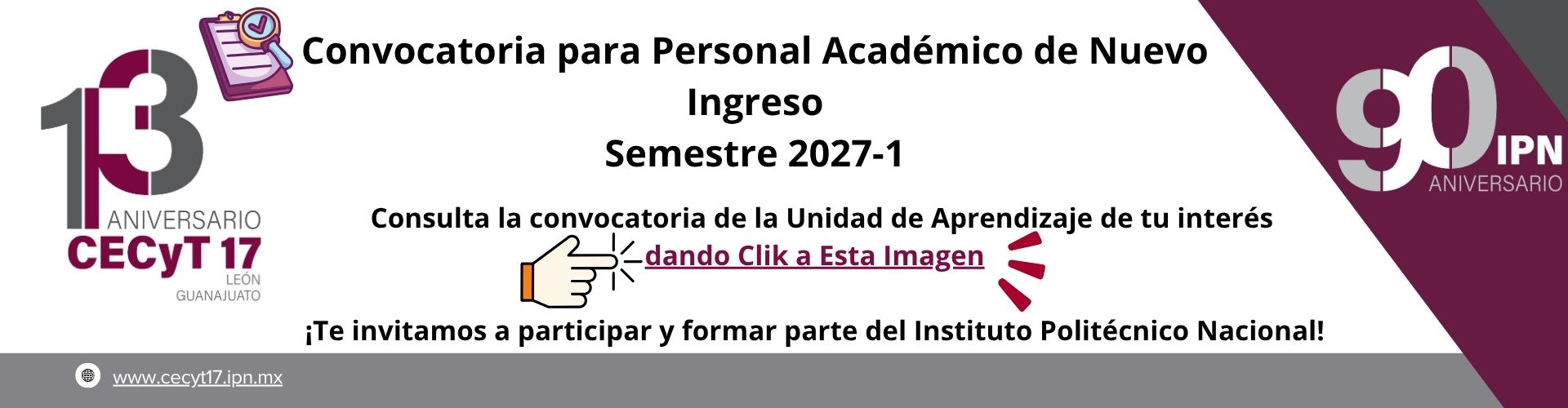 13 ANIVERSARIO
CECyT 17
LEÓN
GUANAJUATO

Convocatoria para Personal Académico de Nuevo Ingreso
Semestre 2027-1

Consulta la convocatoria de la Unidad de Aprendizaje de tu interés
dando Clik a Esta Imagen

¡Te invitamos a participar y formar parte del Instituto Politécnico Nacional!

90 IPN
ANIVERSARIO

www.cecyt17.ipn.mx